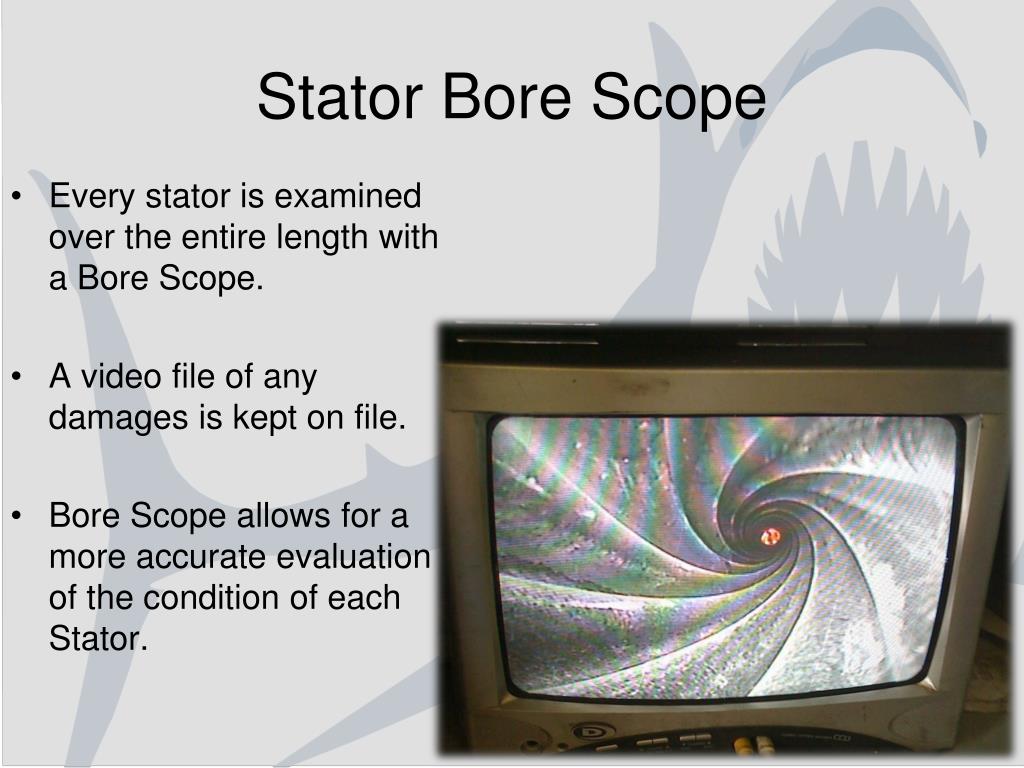 Stator Bore Scope

• Every stator is examined over the entire length with a Bore Scope.

• A video file of any damages is kept on file.

• Bore Scope allows for a more accurate evaluation of the condition of each Stator.